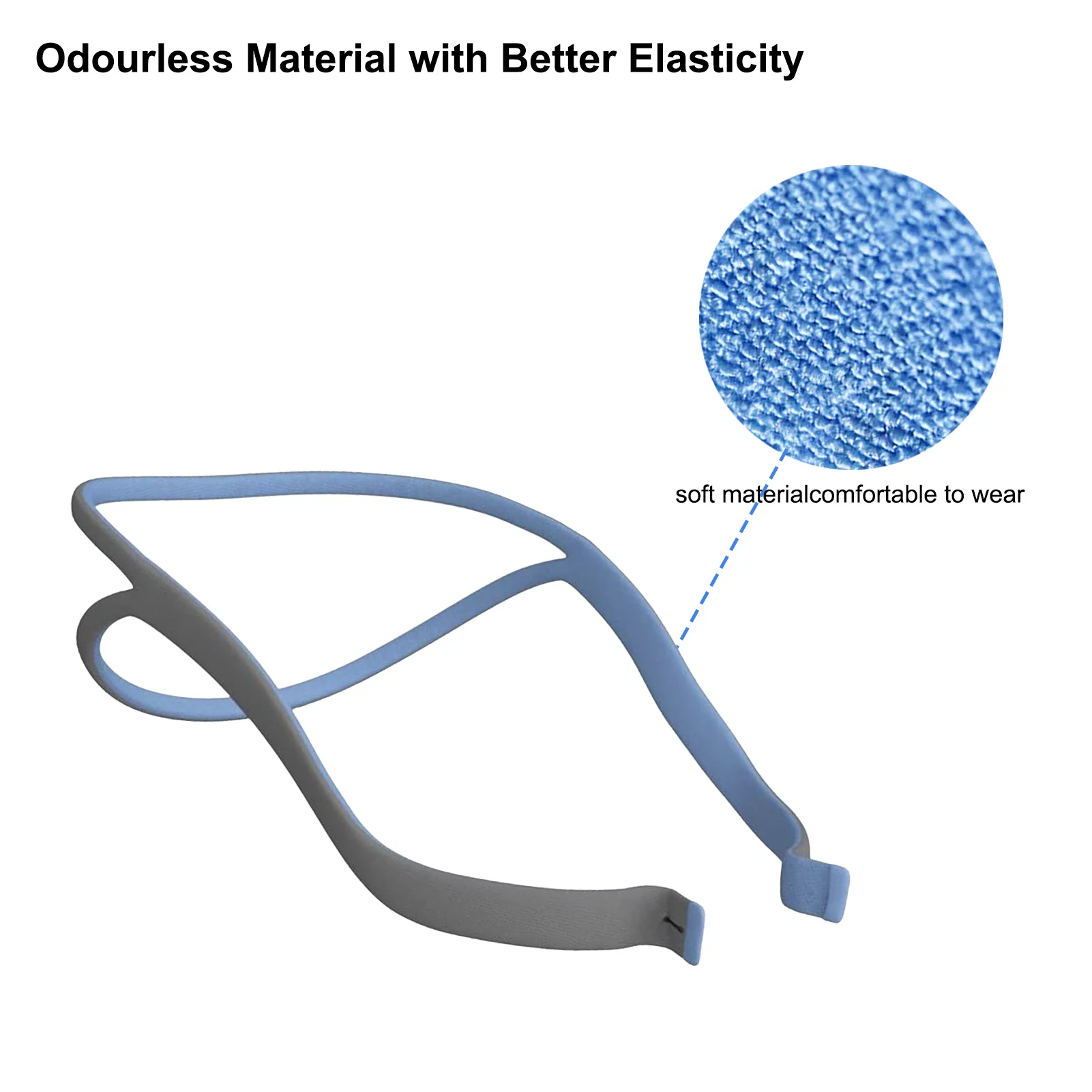 Odourless Material with Better Elasticity

soft materialcomfortable to wear